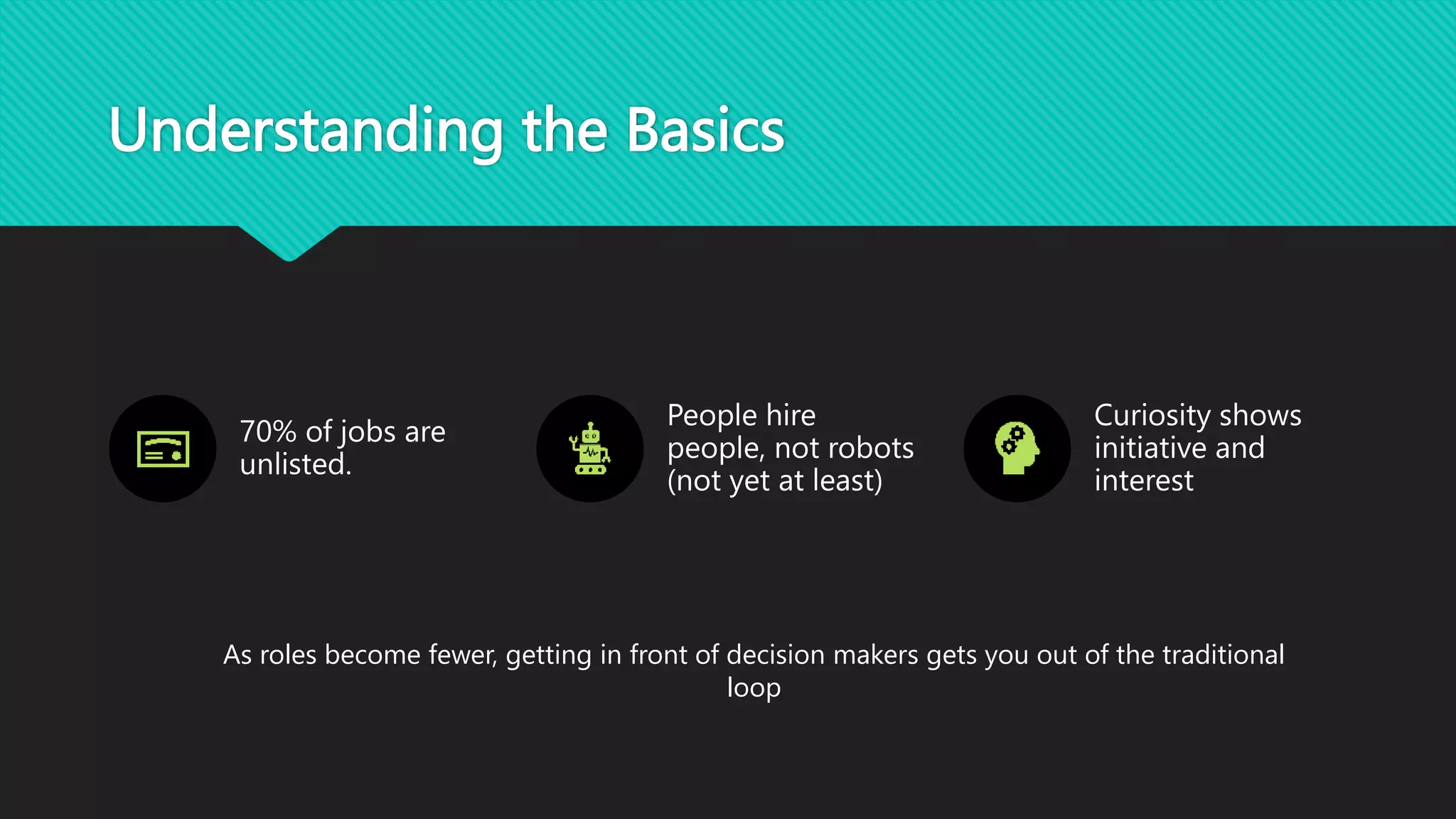 Understanding the Basics

70% of jobs are unlisted.

People hire people, not robots (not yet at least)

Curiosity shows initiative and interest

As roles become fewer, getting in front of decision makers gets you out of the traditional loop